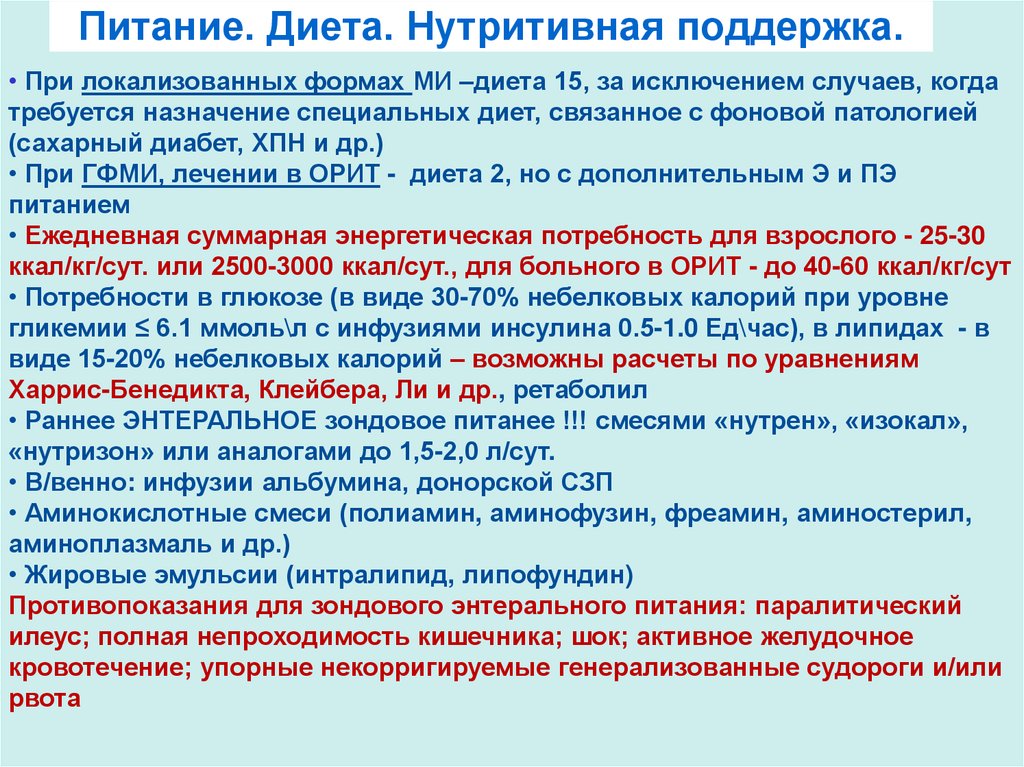 Питание. Диета. Нутритивная поддержка.

• При локализованных формах МИ –диета 15, за исключением случаев, когда требуется назначение специальных диет, связанное с фоновой патологией (сахарный диабет, ХПН и др.)
• При ГФМИ, лечении в ОРИТ - диета 2, но с дополнительным Э и ПЭ питанием
• Ежедневная суммарная энергетическая потребность для взрослого - 25-30 ккал/кг/сут. или 2500-3000 ккал/сут., для больного в ОРИТ - до 40-60 ккал/кг/сут
• Потребности в глюкозе (в виде 30-70% небелковых калорий при уровне гликемии ≤ 6.1 ммоль\л с инфузиями инсулина 0.5-1.0 Ед\час), в липидах - в виде 15-20% небелковых калорий – возможны расчеты по уравнениям Харрис-Бенедикта, Клейбера, Ли и др., ретаболил
• Раннее ЭНТЕРАЛЬНОЕ зондовое питанее !!! смесями «нутрен», «изокал», «нутризон» или аналогами до 1,5-2,0 л/сут.
• В/венно: инфузии альбумина, донорской СЗП
• Аминокислотные смеси (полиамин, аминофузин, фреамин, аминостерил, аминоплазмаль и др.)
• Жировые эмульсии (интралипид, липофундин)
Противопоказания для зондового энтерального питания: паралитический илеус; полная непроходимость кишечника; шок; активное желудочное кровотечение; упорные некорригируемые генерализованные судороги и/или рвота